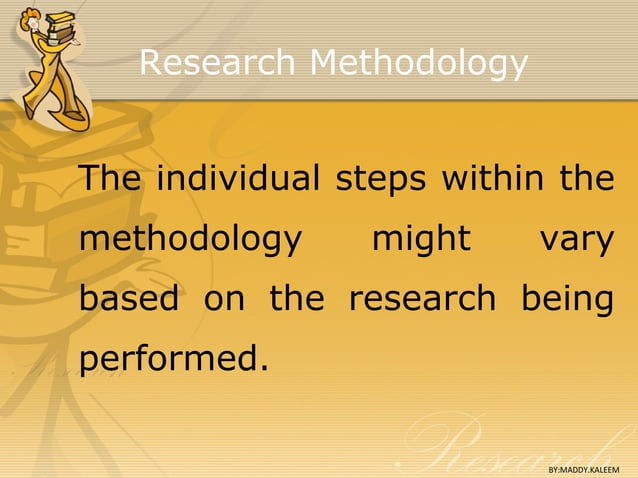 Research Methodology

The individual steps within the methodology might vary based on the research being performed.

Research

BY:MADDY.KALEEM